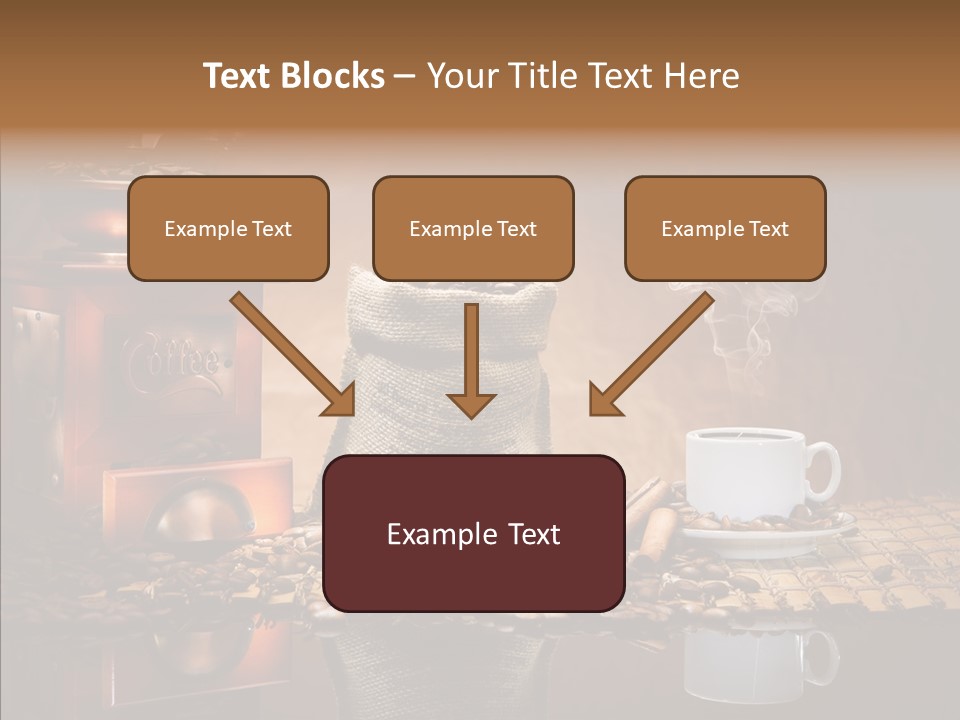 Text Blocks – Your Title Text Here

Example Text

Example Text

Example Text

Coffee

Example Text